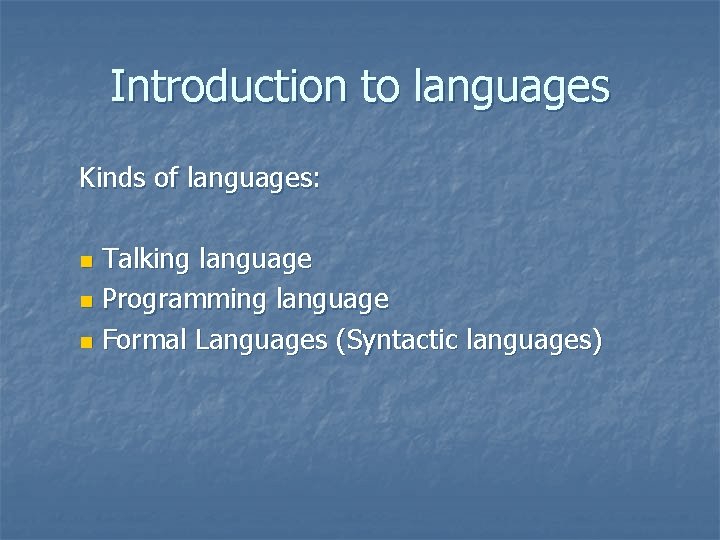 Introduction to languages

Kinds of languages:

- Talking language
- Programming language
- Formal Languages (Syntactic languages)